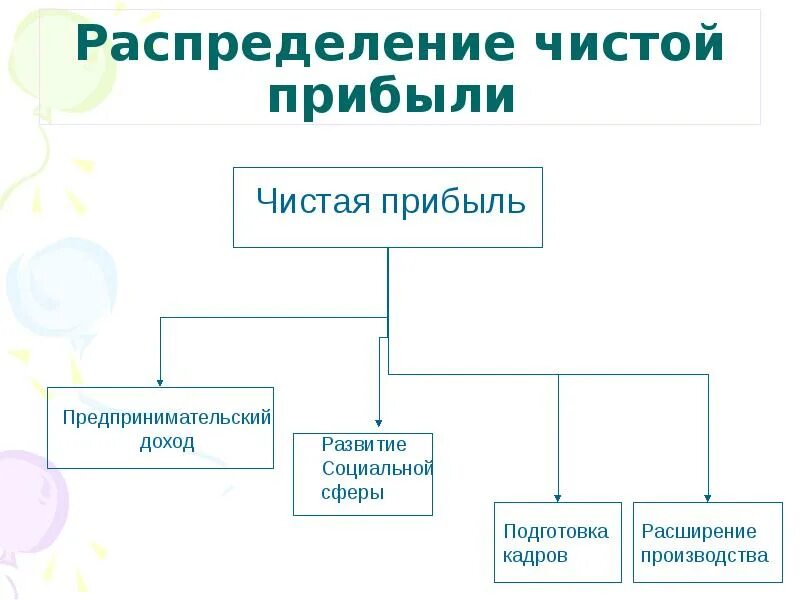 Распределение чистой прибыли

Чистая прибыль

Предпринимательский доход

Развитие Социальной сферы

Подготовка кадров

Расширение производства